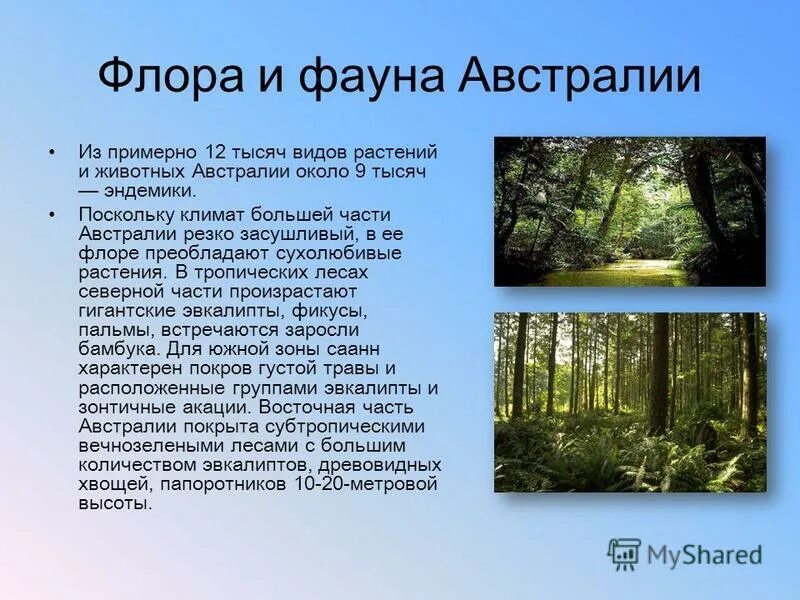 Флора и фауна Австралии

• Из примерно 12 тысяч видов растений и животных Австралии около 9 тысяч — эндемики.

• Поскольку климат большей части Австралии резко засушливый, в ее флоре преобладают сухолюбивые растения. В тропических лесах северной части произрастают гигантские эвкалипты, фикусы, пальмы, встречаются заросли бамбука. Для южной зоны саанн характерен покров густой травы и расположенные группами эвкалипты и зонтичные акации. Восточная часть Австралии покрыта субтропическими вечнозелеными лесами с большим количеством эвкалиптов, древовидных хвощей, папоротников 10-20-метровой высоты.

MyShared